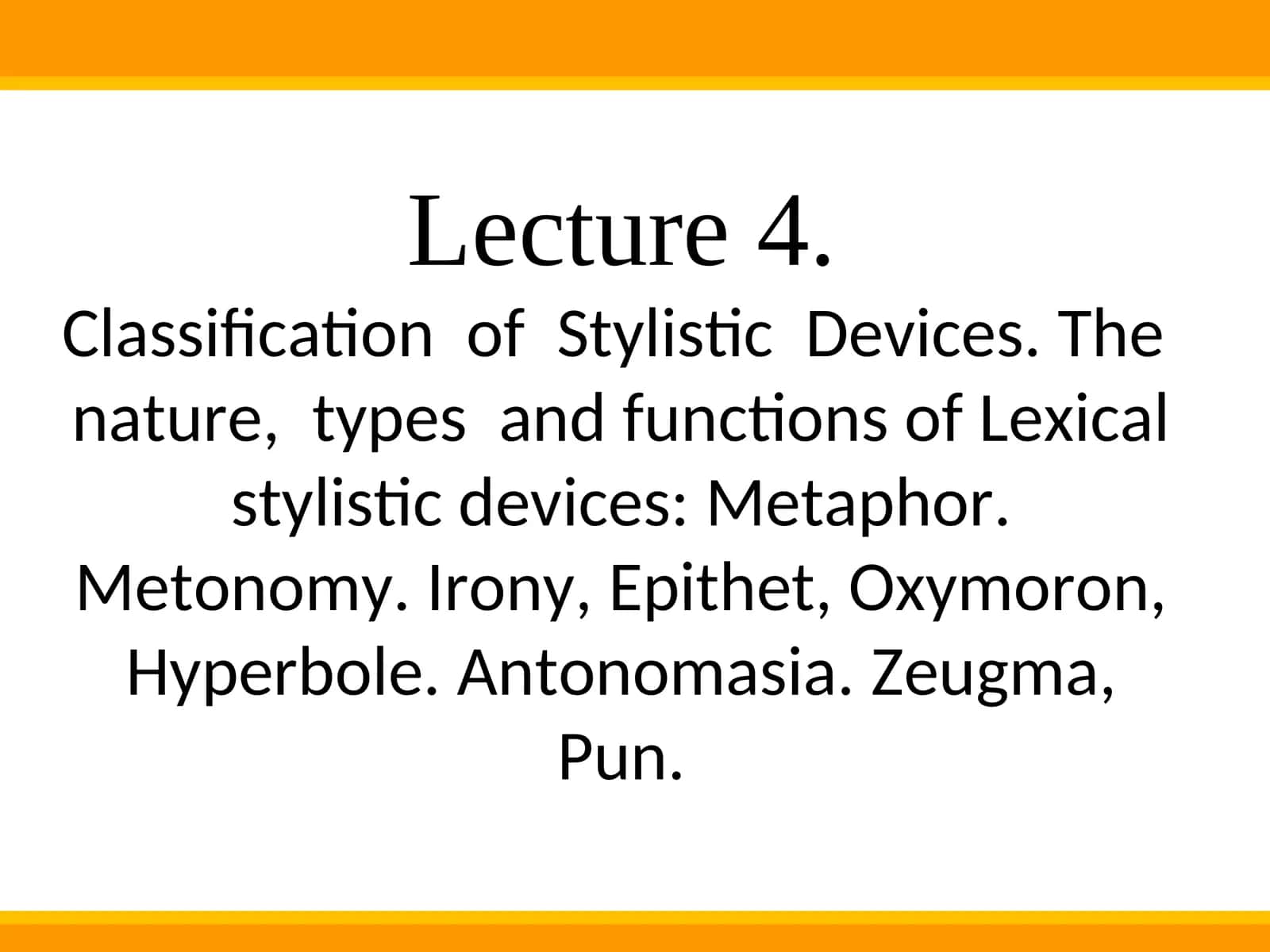 Lecture 4.

Classification of Stylistic Devices. The nature, types and functions of Lexical stylistic devices: Metaphor. Metonomy. Irony, Epithet, Oxymoron, Hyperbole. Antonomasia. Zeugma, Pun.